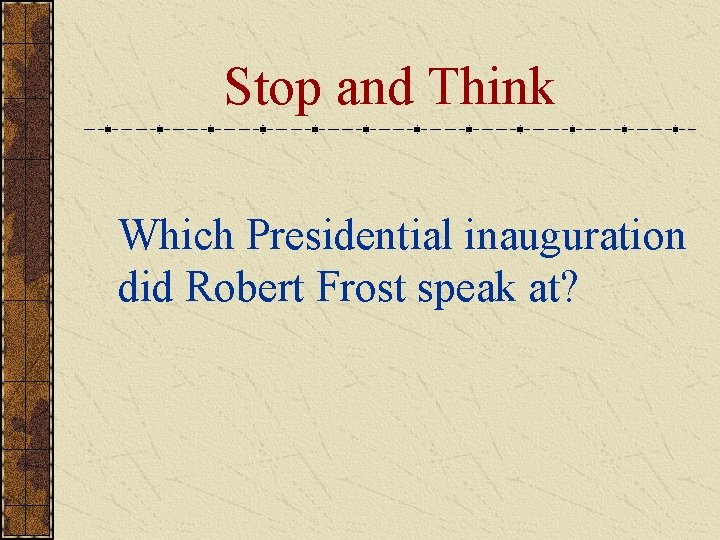 Stop and Think

Which Presidential inauguration did Robert Frost speak at?